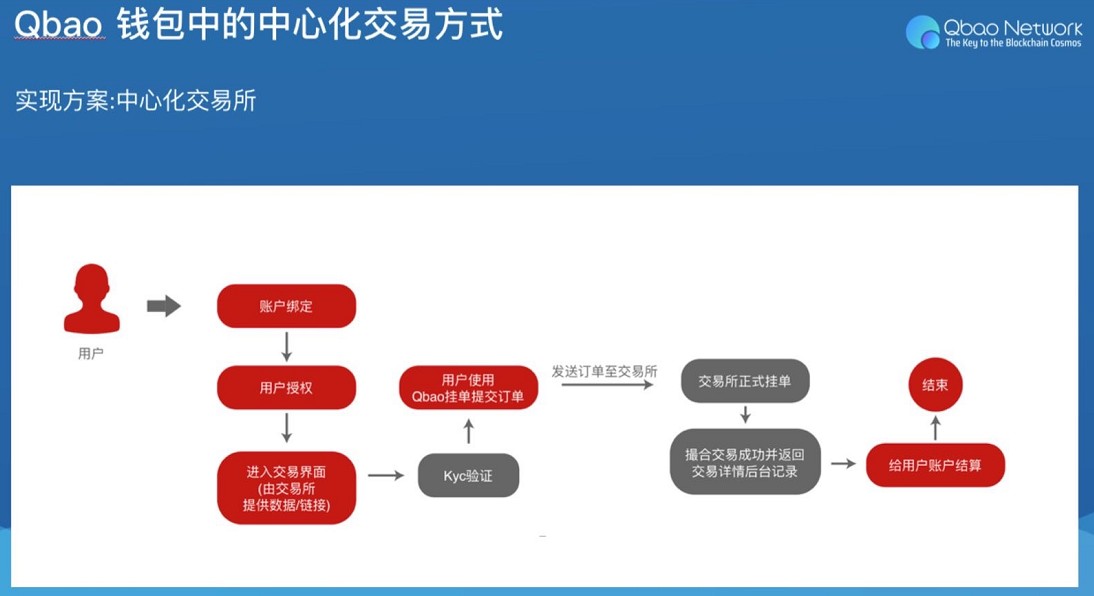 Qbao 钱包中的中心化交易方式

Qbao Network
The Key to the Blockchain Cosmos

实现方案:中心化交易所

用户

账户绑定

用户授权

进入交易界面
(由交易所
提供数据/链接)

Kyc验证

用户使用
Qbao挂单提交订单

发送订单至交易所

交易所正式挂单

撮合交易成功并返回
交易详情后台记录

给用户账户结算

结束